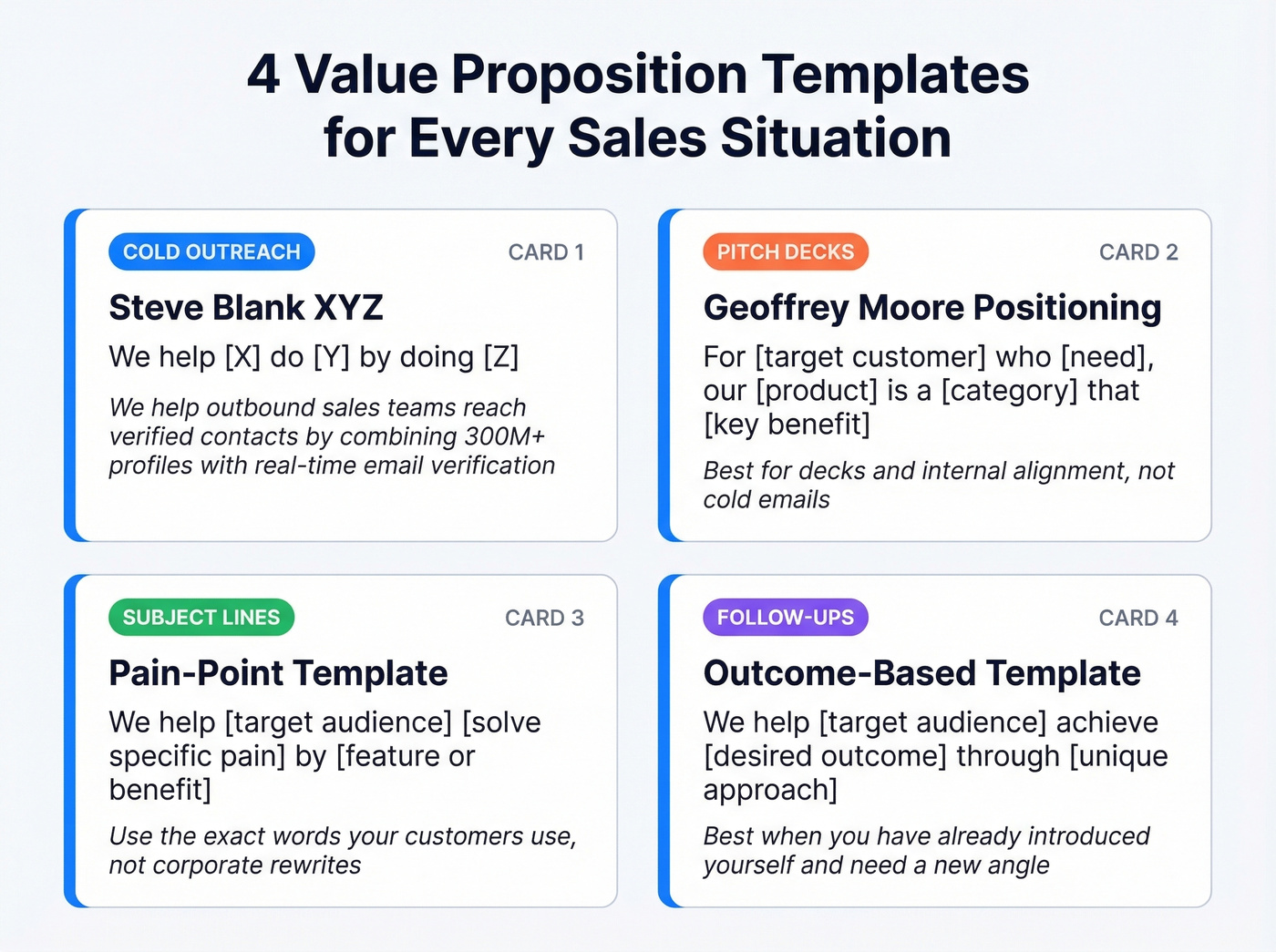 4 Value Proposition Templates for Every Sales Situation

COLD OUTREACH

CARD 1

Steve Blank XYZ

We help [X] do [Y] by doing [Z]

We help outbound sales teams reach verified contacts by combining 300M+ profiles with real-time email verification

PITCH DECKS

CARD 2

Geoffrey Moore Positioning

For [target customer] who [need], our [product] is a [category] that [key benefit]

Best for decks and internal alignment, not cold emails

SUBJECT LINES

CARD 3

Pain-Point Template

We help [target audience] [solve specific pain] by [feature or benefit]

Use the exact words your customers use, not corporate rewrites

FOLLOW-UPS

CARD 4

Outcome-Based Template

We help [target audience] achieve [desired outcome] through [unique approach]

Best when you have already introduced yourself and need a new angle